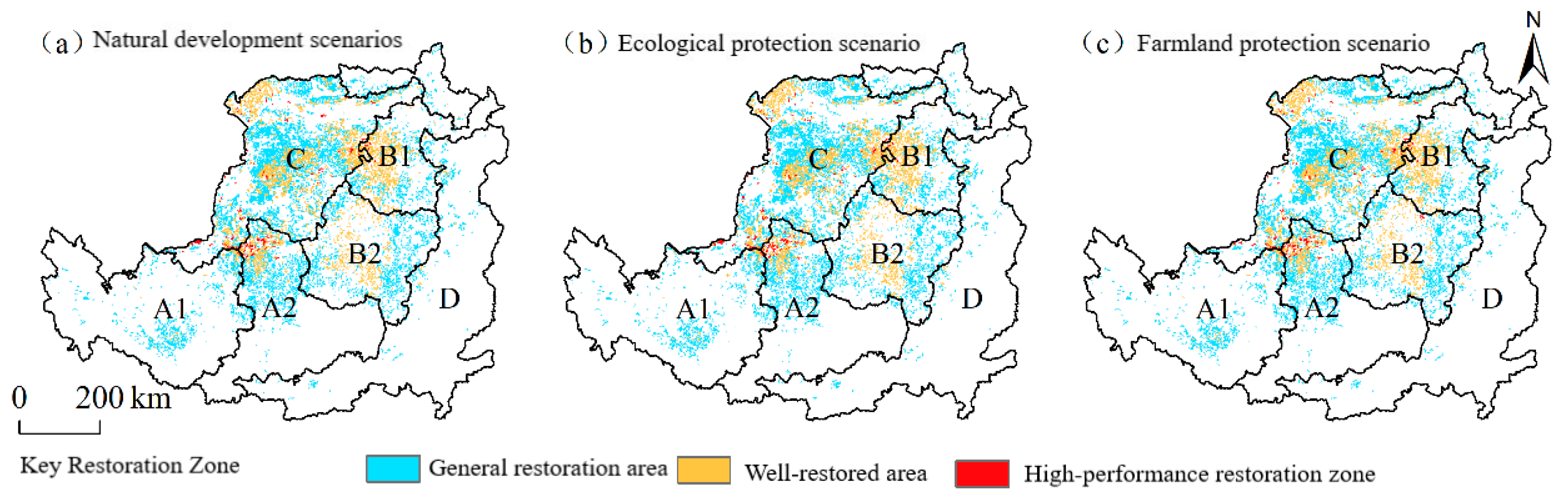 （a）Natural development scenarios

C
B1
B2
A1
A2
D

0 200 km

（b）Ecological protection scenario

C
B1
B2
A1
A2
D

（c）Farmland protection scenario

N

C
B1
B2
A1
A2
D

Key Restoration Zone
General restoration area
Well-restored area
High-performance restoration zone